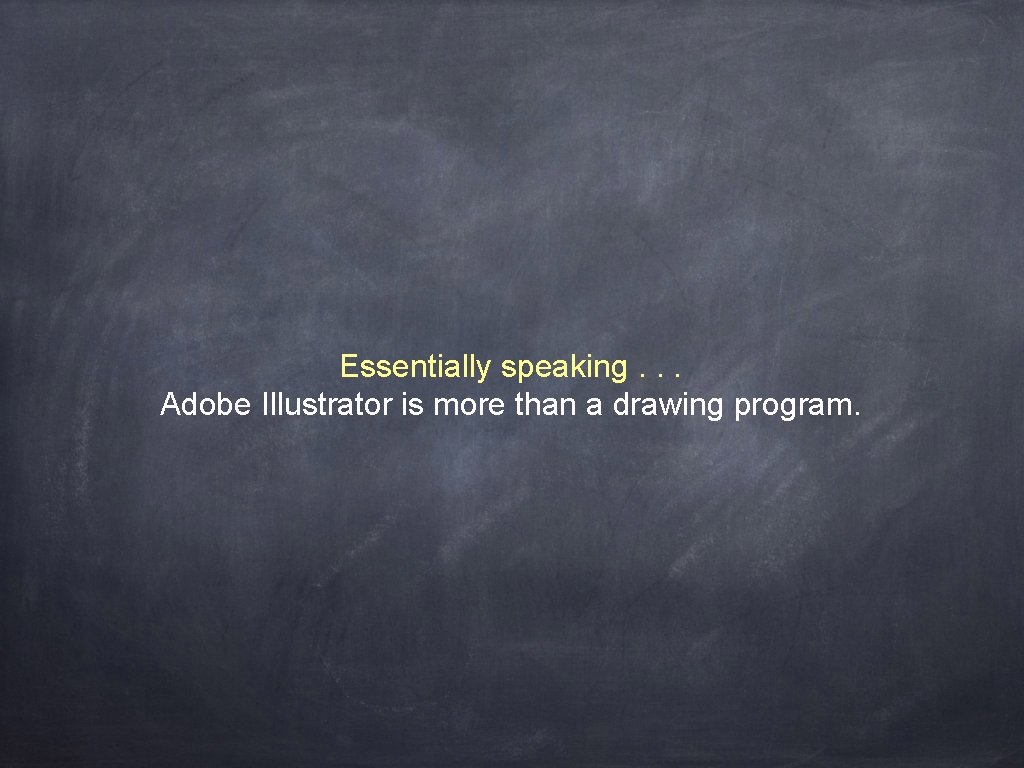 Essentially speaking . . .
Adobe Illustrator is more than a drawing program.